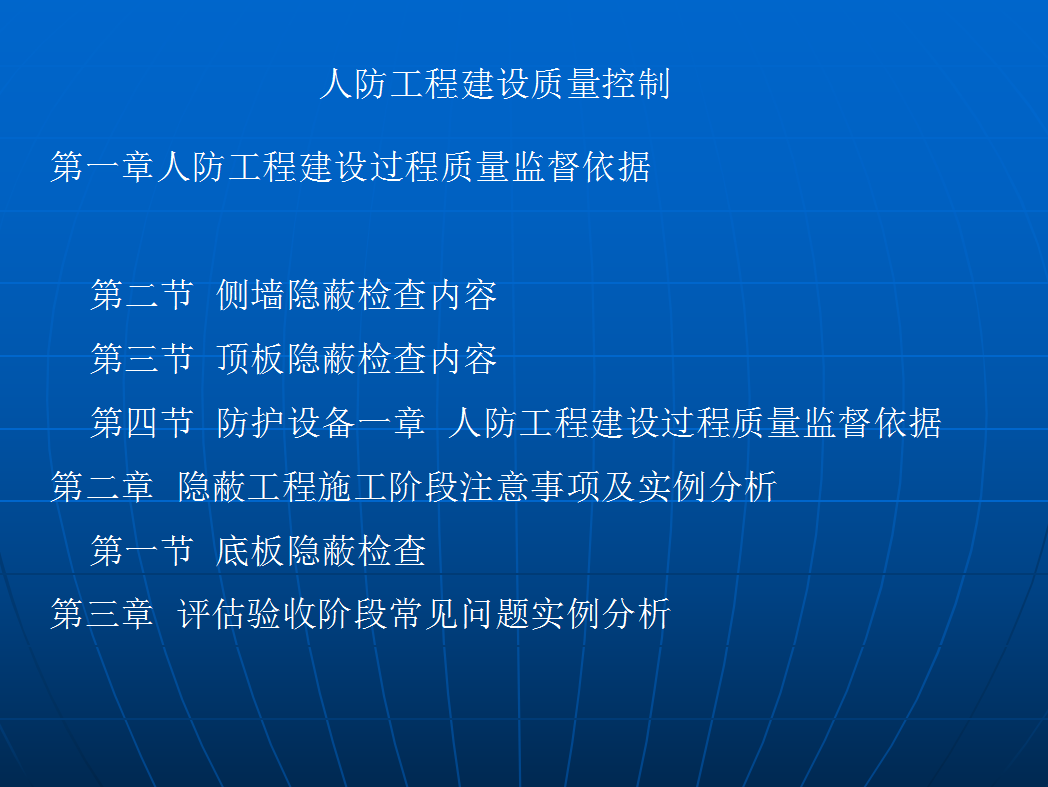 人防工程建设质量控制

第一章人防工程建设过程质量监督依据

第二节 侧墙隐蔽检查内容

第三节 顶板隐蔽检查内容

第四节 防护设备一章 人防工程建设过程质量监督依据

第二章 隐蔽工程施工阶段注意事项及实例分析

第一节 底板隐蔽检查

第三章 评估验收阶段常见问题实例分析